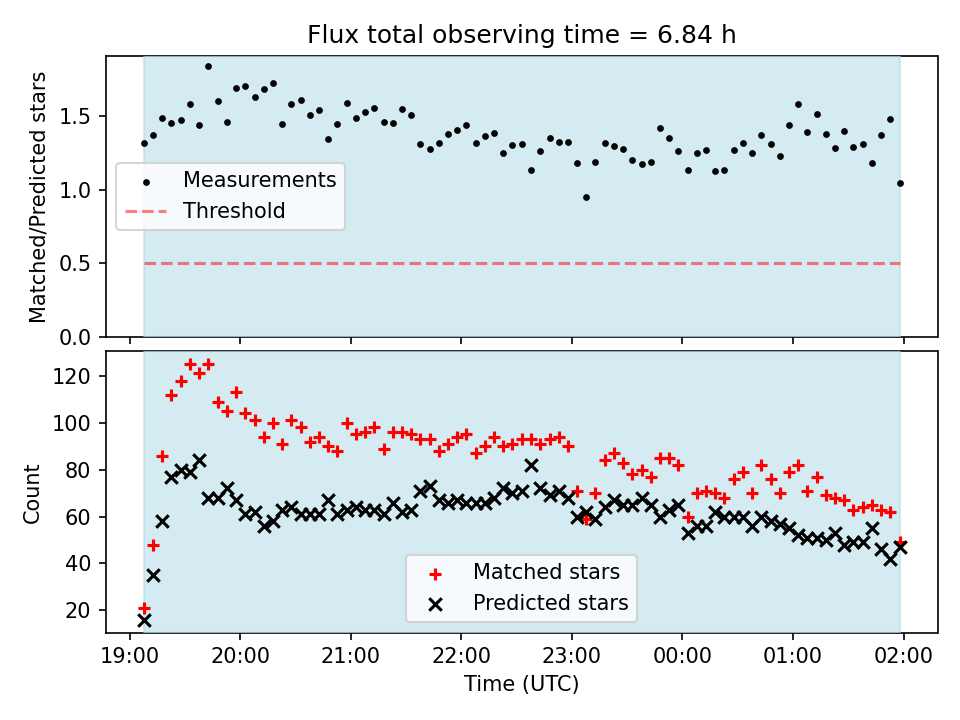 Flux total observing time = 6.84 h

Matched/Predicted stars

1.5
1.0
0.5
0.0

Measurements
Threshold

Count

120
100
80
60
40
20

Matched stars
Predicted stars

19:00 20:00 21:00 22:00 23:00 00:00 01:00 02:00

Time (UTC)